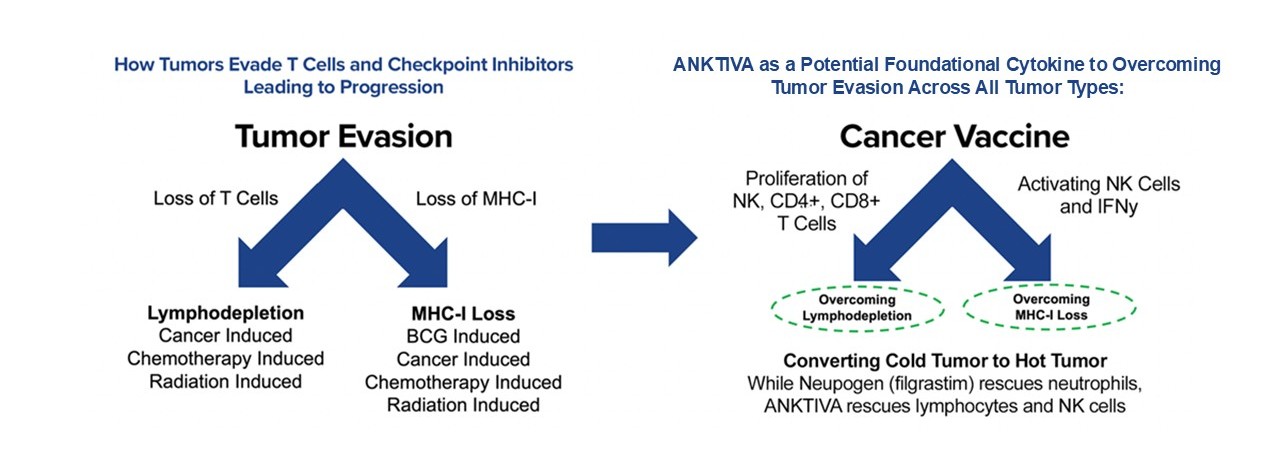 How Tumors Evade T Cells and Checkpoint Inhibitors Leading to Progression

Tumor Evasion

Loss of T Cells

Loss of MHC-I

Lymphodepletion
Cancer Induced
Chemotherapy Induced
Radiation Induced

MHC-I Loss
BCG Induced
Cancer Induced
Chemotherapy Induced
Radiation Induced

ANKTIVA as a Potential Foundational Cytokine to Overcoming Tumor Evasion Across All Tumor Types:

Cancer Vaccine

Proliferation of NK, CD4+, CD8+ T Cells

Activating NK Cells and IFNy

Overcoming Lymphodepletion

Overcoming MHC-I Loss

Converting Cold Tumor to Hot Tumor
While Neupogen (filgrastim) rescues neutrophils, ANKTIVA rescues lymphocytes and NK cells